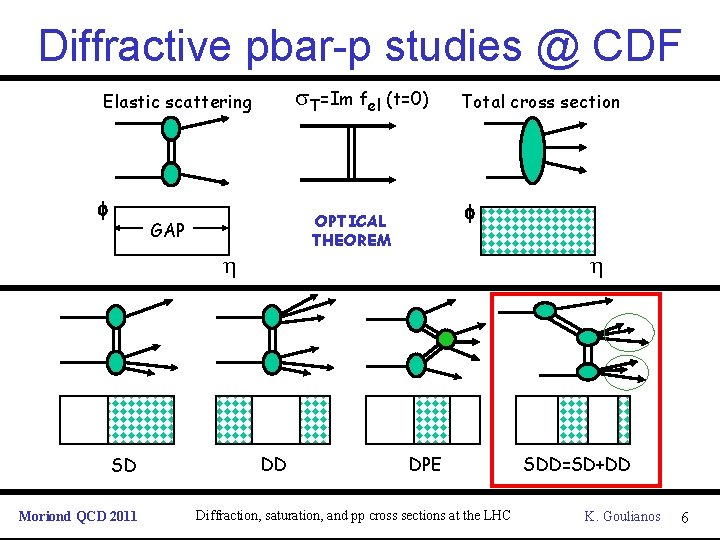 Diffractive pbar-p studies @ CDF

Elastic scattering

$\sigma_T$=Im $f_{el}$ (t=0)

Total cross section

$\phi$

GAP

$\eta$

OPTICAL THEOREM

$\phi$

$\eta$

SD

DD

DPE

SDD=SD+DD

Moriond QCD 2011

Diffraction, saturation, and pp cross sections at the LHC

K. Goulianos

6